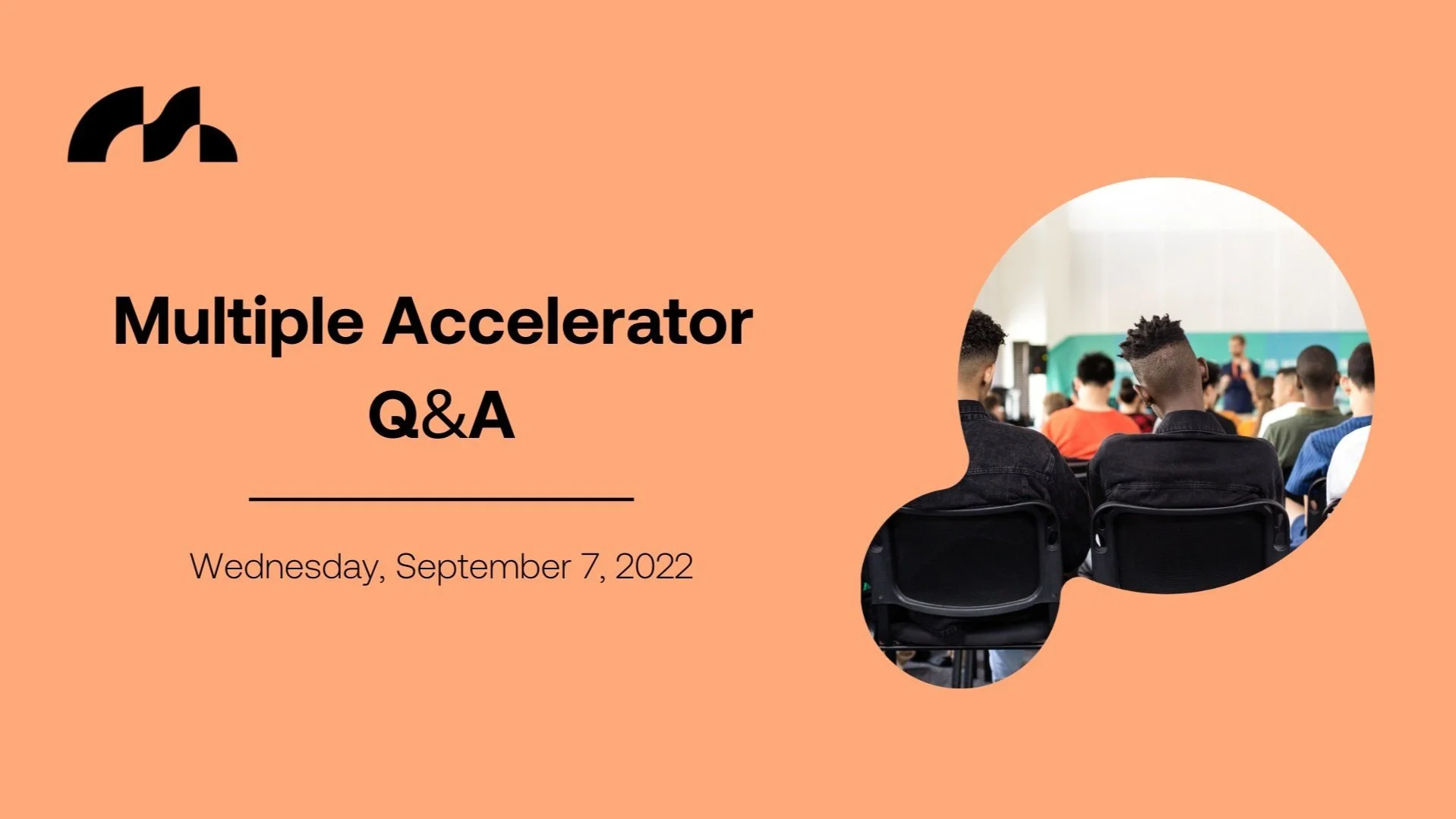 Multiple Accelerator Q&A

Wednesday, September 7, 2022